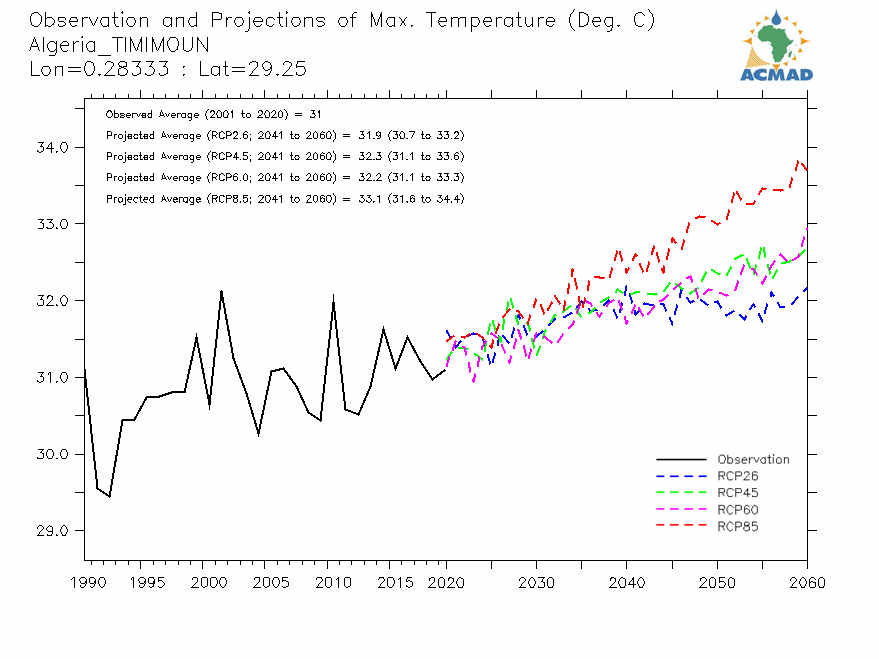 Observation and Projections of Max. Temperature (Deg. C)
Algeria_TIMIMOUN
Lon=0.28333 : Lat=29.25

ACMAD

Observed Average (2001 to 2020) = 31
Projected Average (RCP2.6; 2041 to 2060) = 31.9 (30.7 to 33.2)
Projected Average (RCP4.5; 2041 to 2060) = 32.3 (31.1 to 33.6)
Projected Average (RCP6.0; 2041 to 2060) = 32.2 (31.1 to 33.3)
Projected Average (RCP8.5; 2041 to 2060) = 33.1 (31.6 to 34.4)

34.0
33.0
32.0
31.0
30.0
29.0

Observation
RCP26
RCP45
RCP60
RCP85

1990 1995 2000 2005 2010 2015 2020 2030 2040 2050 2060